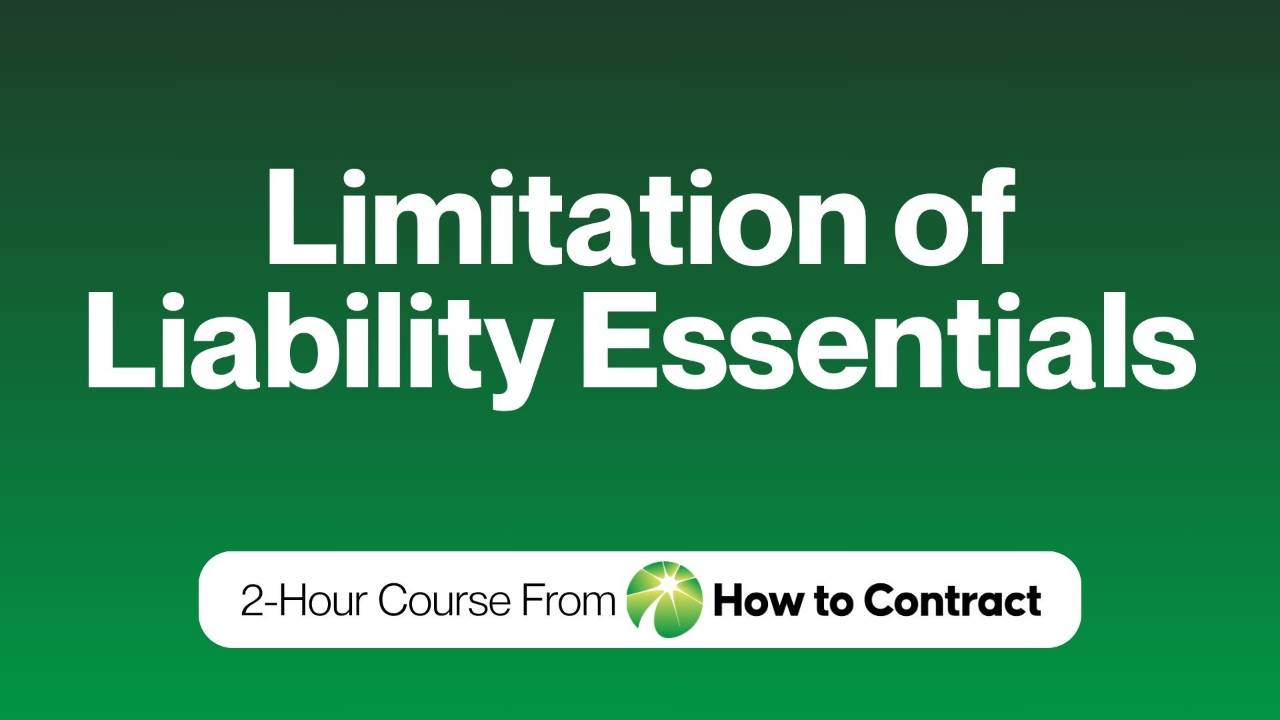 Limitation of Liability Essentials

2-Hour Course From How to Contract